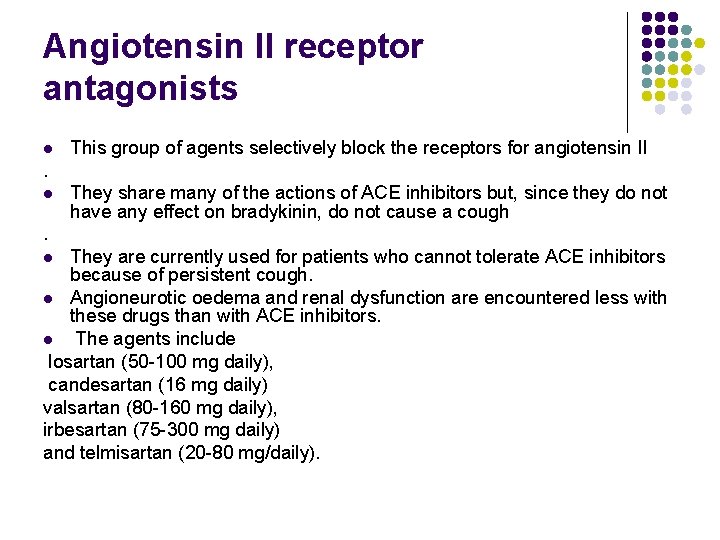 Angiotensin II receptor antagonists

- This group of agents selectively block the receptors for angiotensin II
.
- They share many of the actions of ACE inhibitors but, since they do not have any effect on bradykinin, do not cause a cough
.
- They are currently used for patients who cannot tolerate ACE inhibitors because of persistent cough.
- Angioneurotic oedema and renal dysfunction are encountered less with these drugs than with ACE inhibitors.
- The agents include

losartan (50-100 mg daily),
candesartan (16 mg daily)
valsartan (80-160 mg daily),
irbesartan (75-300 mg daily)
and telmisartan (20-80 mg/daily).